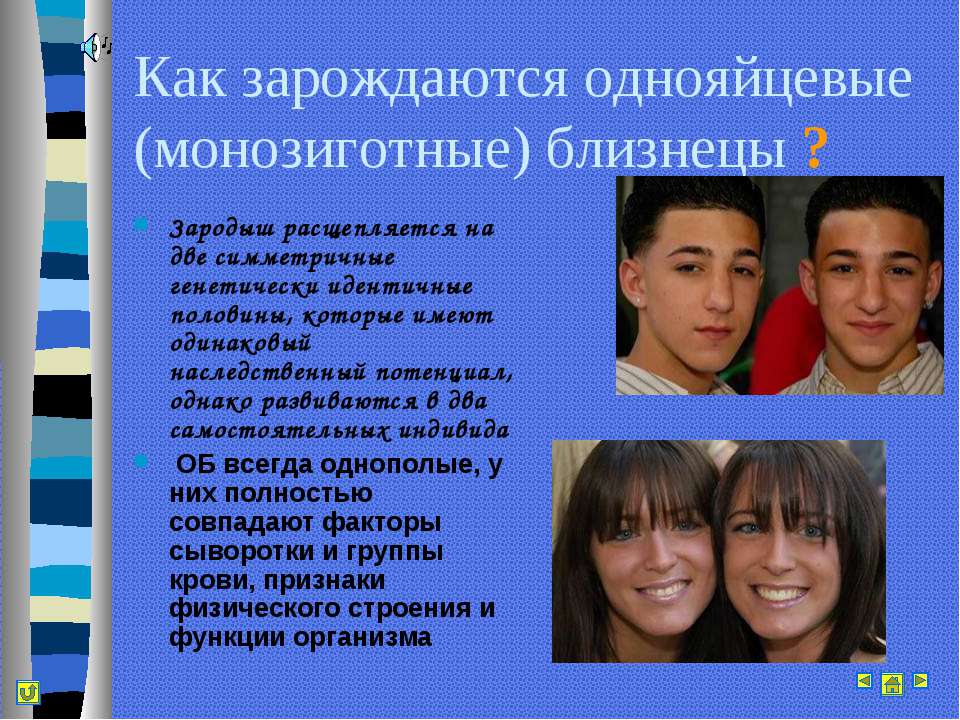 Как зарождаются однояйцевые (монозиготные) близнецы ?

Зародыш расщепляется на две симметричные генетически идентичные половины, которые имеют одинаковый наследственный потенциал, однако развиваются в два самостоятельных индивида

ОБ всегда однополые, у них полностью совпадают факторы сыворотки и группы крови, признаки физического строения и функции организма